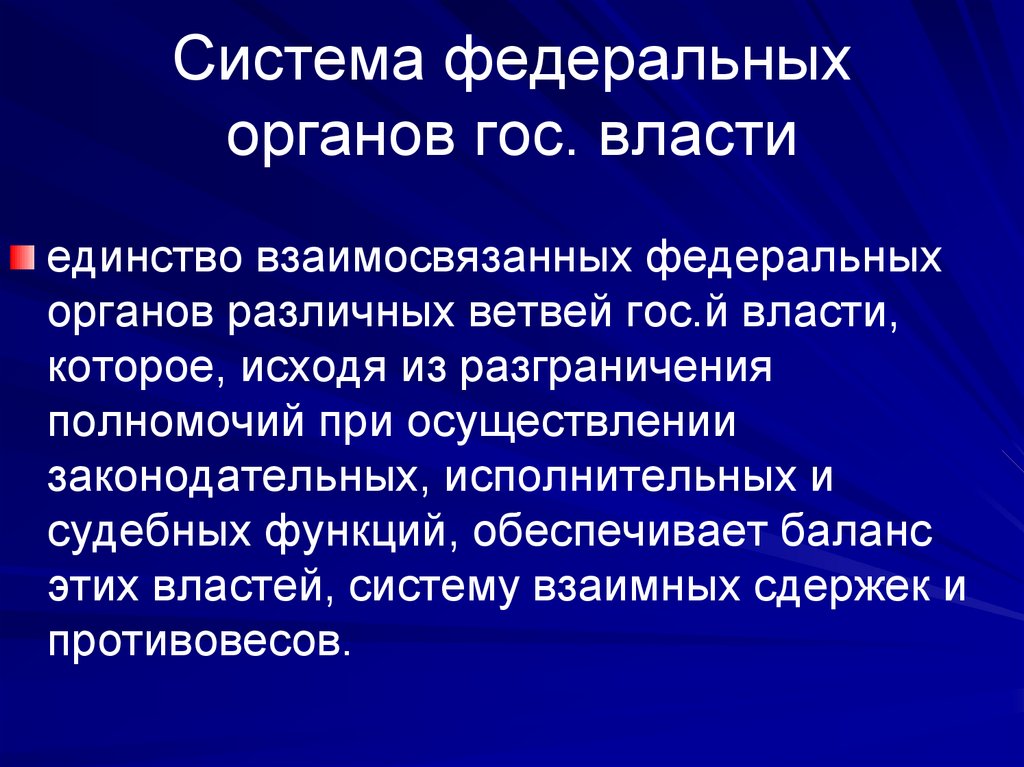 Система федеральных органов гос. власти

единство взаимосвязанных федеральных органов различных ветвей гос.й власти, которое, исходя из разграничения полномочий при осуществлении законодательных, исполнительных и судебных функций, обеспечивает баланс этих властей, систему взаимных сдержек и противовесов.